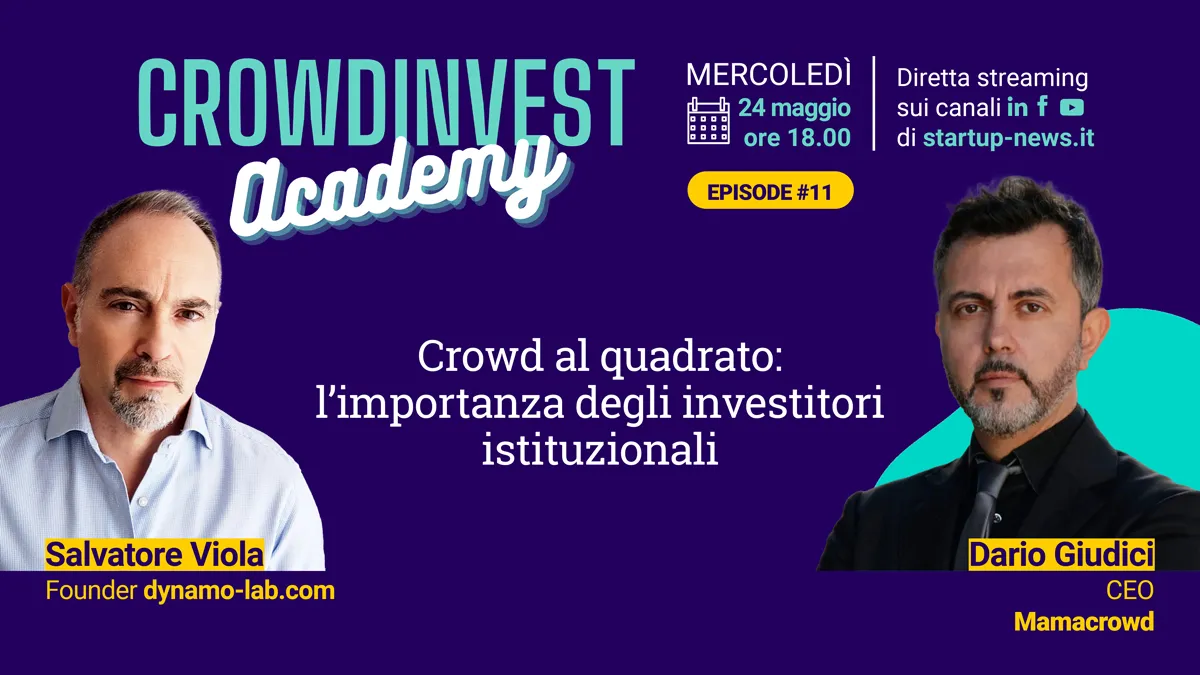 CROWDINVEST
Academy

MERCOLEDÌ
24 maggio
ore 18.00

Diretta streaming
sui canali in f
di startup-news.it

EPISODE #11

Crowd al quadrato: l'importanza degli investitori istituzionali

Salvatore Viola
Founder dynamo-lab.com

Dario Giudici
CEO
Mamacrowd